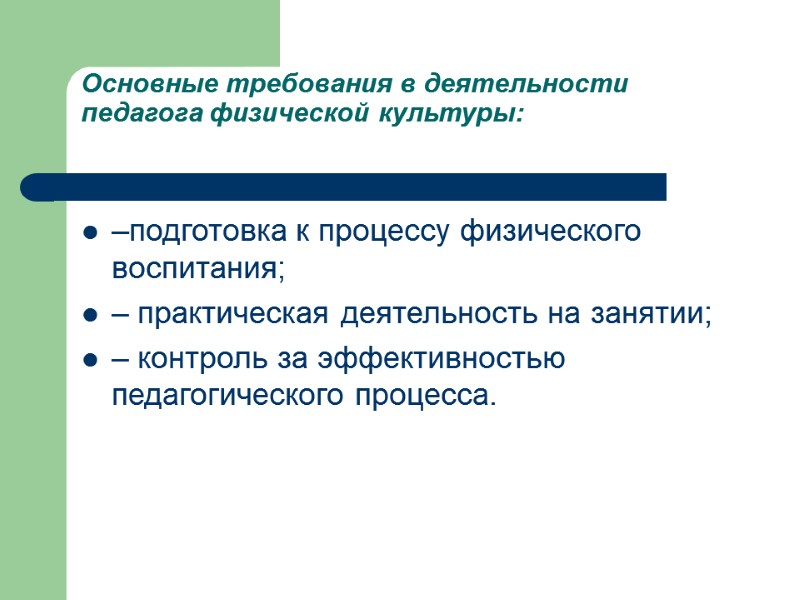 Основные требования в деятельности педагога физической культуры:

- –подготовка к процессу физического воспитания;
- – практическая деятельность на занятии;
- – контроль за эффективностью педагогического процесса.